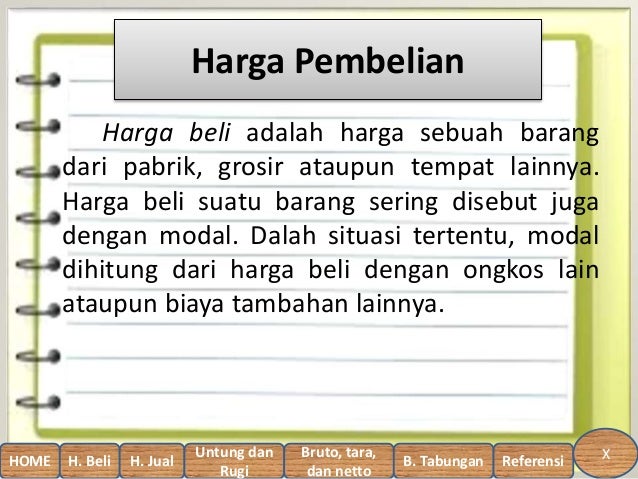 Harga Pembelian

Harga beli adalah harga sebuah barang dari pabrik, grosir ataupun tempat lainnya. Harga beli suatu barang sering disebut juga dengan modal. Dalah situasi tertentu, modal dihitung dari harga beli dengan ongkos lain ataupun biaya tambahan lainnya.

HOME H. Beli H. Jual Untung dan Rugi Bruto, tara, dan netto B. Tabungan Referensi X